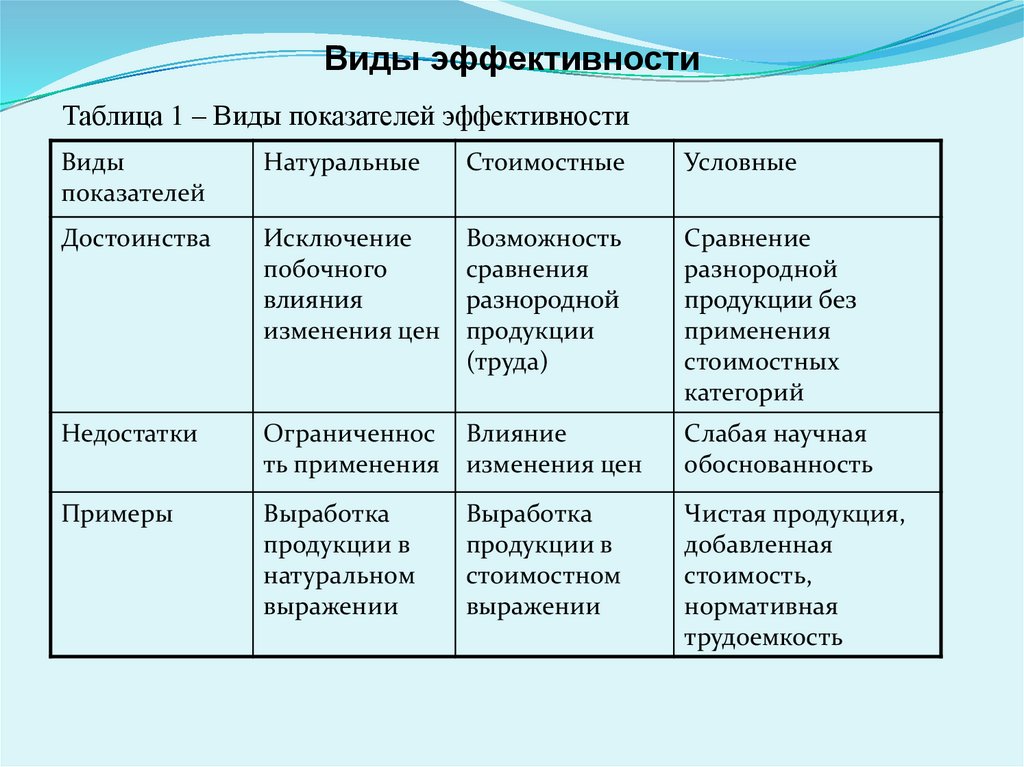 Виды эффективности

Таблица 1 – Виды показателей эффективности

| Виды показателей | Натуральные | Стоимостные | Условные |
|---|---|---|---|
| Достоинства | Исключение побочного влияния изменения цен | Возможность сравнения разнородной продукции (труда) | Сравнение разнородной продукции без применения стоимостных категорий |
| Недостатки | Ограниченность применения | Влияние изменения цен | Слабая научная обоснованность |
| Примеры | Выработка продукции в натуральном выражении | Выработка продукции в стоимостном выражении | Чистая продукция, добавленная стоимость, нормативная трудоемкость |